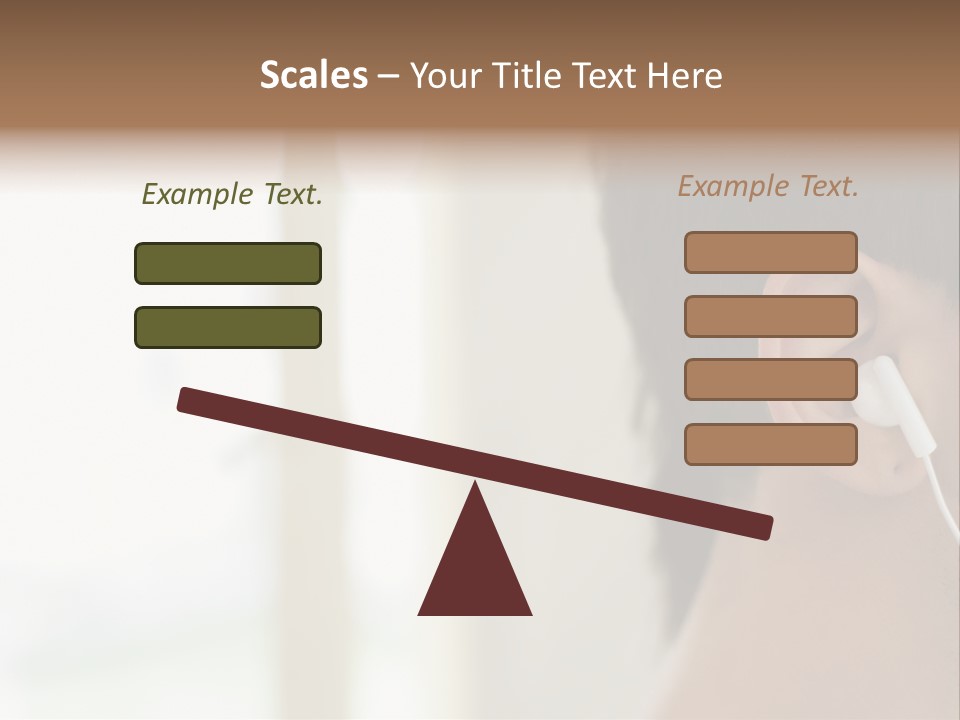 Scales – Your Title Text Here

Example Text.

Example Text.